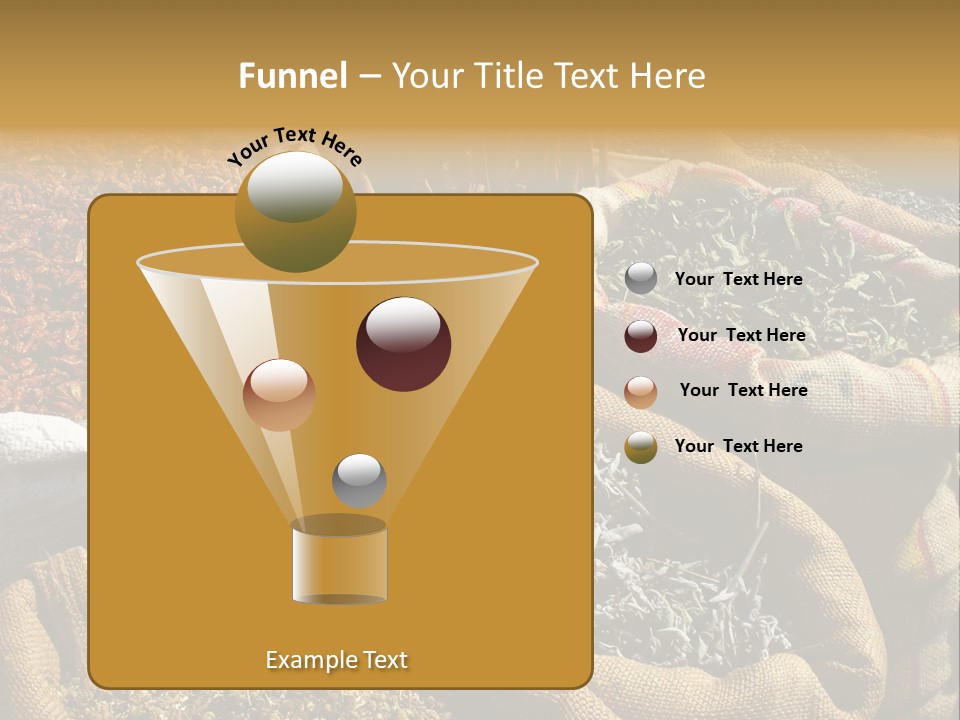 Funnel – Your Title Text Here

Your Text Here

Example Text

Your Text Here

Your Text Here

Your Text Here

Your Text Here